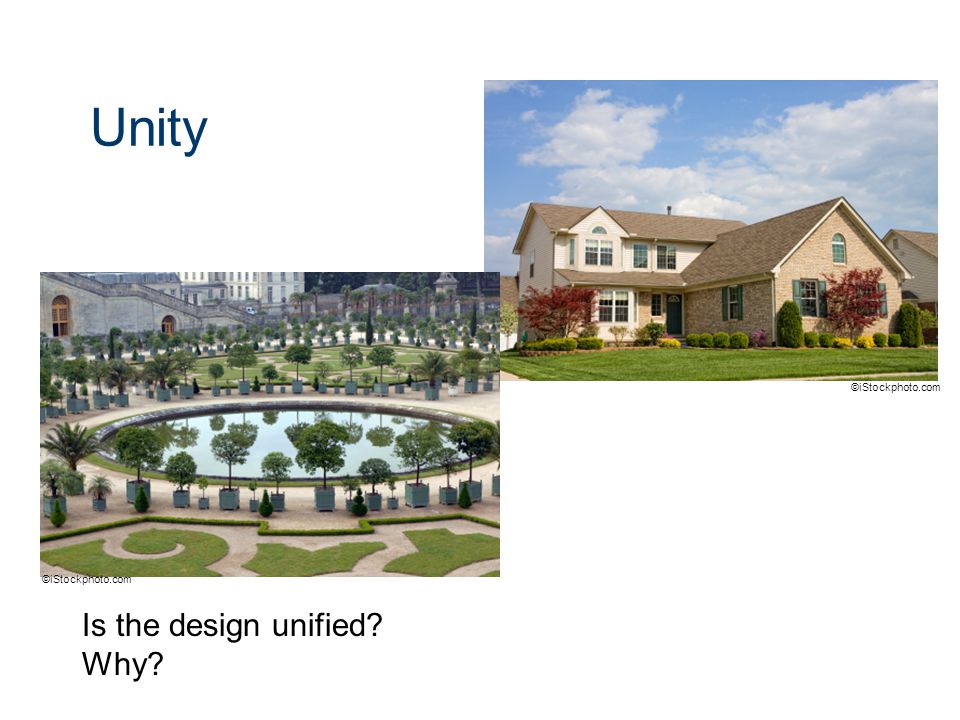 Unity

©iStockphoto.com

©iStockphoto.com

Is the design unified?
Why?